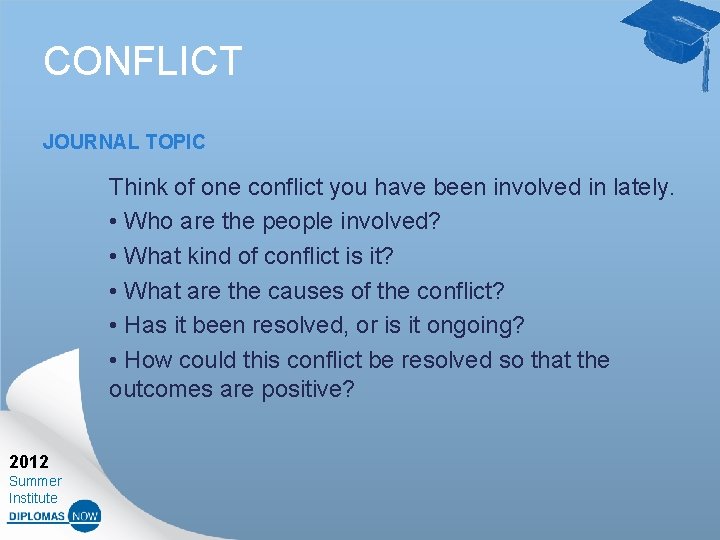 CONFLICT

JOURNAL TOPIC

Think of one conflict you have been involved in lately.
• Who are the people involved?
• What kind of conflict is it?
• What are the causes of the conflict?
• Has it been resolved, or is it ongoing?
• How could this conflict be resolved so that the outcomes are positive?

2012
Summer
Institute
DIPLOMAS NOW